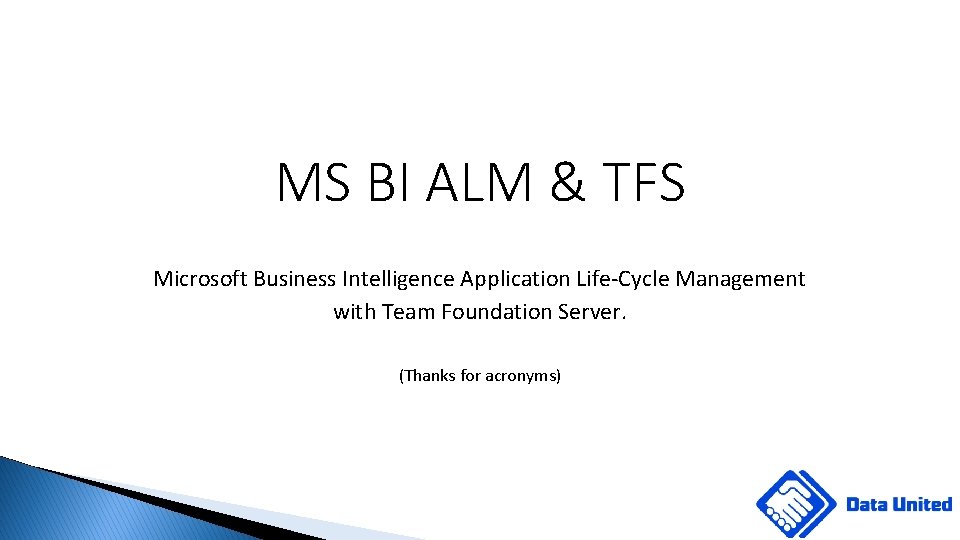 MS BI ALM & TFS

Microsoft Business Intelligence Application Life-Cycle Management with Team Foundation Server.

(Thanks for acronyms)

Data United